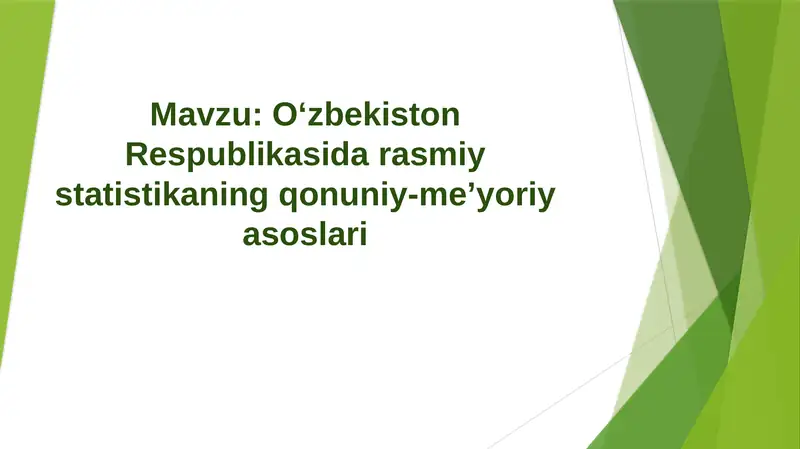 Mavzu: O‘zbekiston Respublikasida rasmiy statistikaning qonuniy-me’yoriy asoslari